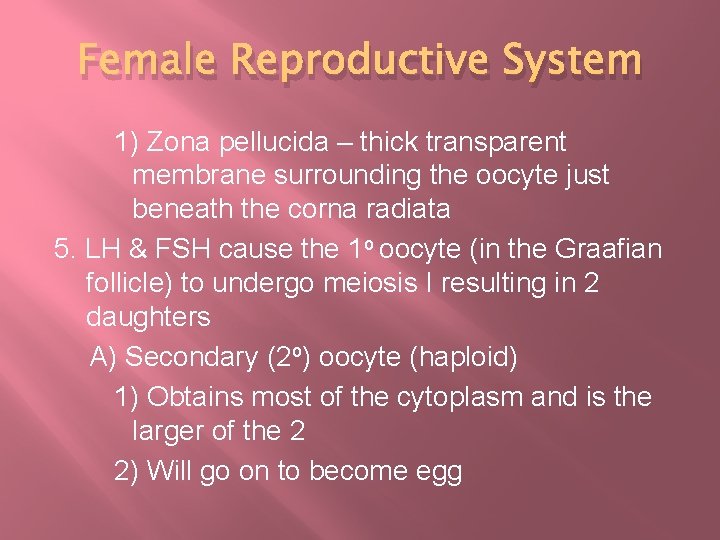 Female Reproductive System

1) Zona pellucida – thick transparent membrane surrounding the oocyte just beneath the corna radiata

5. LH & FSH cause the 1º oocyte (in the Graafian follicle) to undergo meiosis I resulting in 2 daughters

A) Secondary (2º) oocyte (haploid)

1) Obtains most of the cytoplasm and is the larger of the 2

2) Will go on to become egg